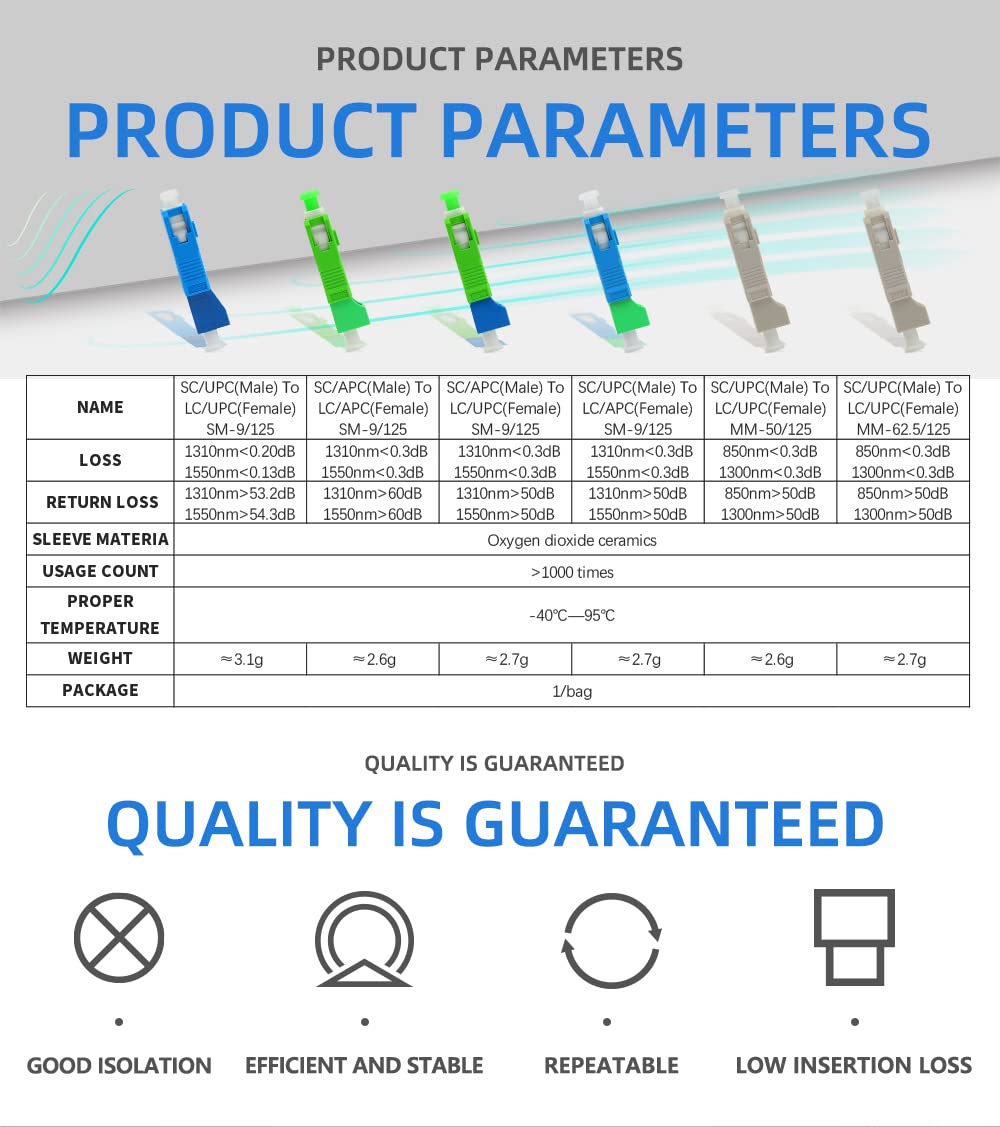 PRODUCT PARAMETERS

PRODUCT PARAMETERS

| NAME | SC/UPC(Male) To LC/UPC(Female) SM-9/125 | SC/APC(Male) To LC/APC(Female) SM-9/125 | SC/APC(Male) To LC/UPC(Female) SM-9/125 | SC/UPC(Male) To LC/APC(Female) SM-9/125 | SC/UPC(Male) To LC/UPC(Female) MM-50/125 | SC/UPC(Male) To LC/UPC(Female) MM-62.5/125 |
|---|---|---|---|---|---|---|
| LOSS | 1310nm<0.20dB 1550nm<0.13dB | 1310nm<0.3dB 1550nm<0.3dB | 1310nm<0.3dB 1550nm<0.3dB | 1310nm<0.3dB 1550nm<0.3dB | 850nm<0.3dB 1300nm<0.3dB | 850nm<0.3dB 1300nm<0.3dB |
| RETURN LOSS | 1310nm>53.2dB 1550nm>54.3dB | 1310nm>60dB 1550nm>60dB | 1310nm>50dB 1550nm>50dB | 1310nm>50dB 1550nm>50dB | 850nm>50dB 1300nm>50dB | 850nm>50dB 1300nm>50dB |
| SLEEVE MATERIA | Oxygen dioxide ceramics | | | | | |
| USAGE COUNT | >1000 times | | | | | |
| PROPER TEMPERATURE | -40℃—95℃ | | | | | |
| WEIGHT | ≈3.1g | ≈2.6g | ≈2.7g | ≈2.7g | ≈2.6g | ≈2.7g |
| PACKAGE | 1/bag | | | | | |

QUALITY IS GUARANTEED

QUALITY IS GUARANTEED

GOOD ISOLATION

EFFICIENT AND STABLE

REPEATABLE

LOW INSERTION LOSS